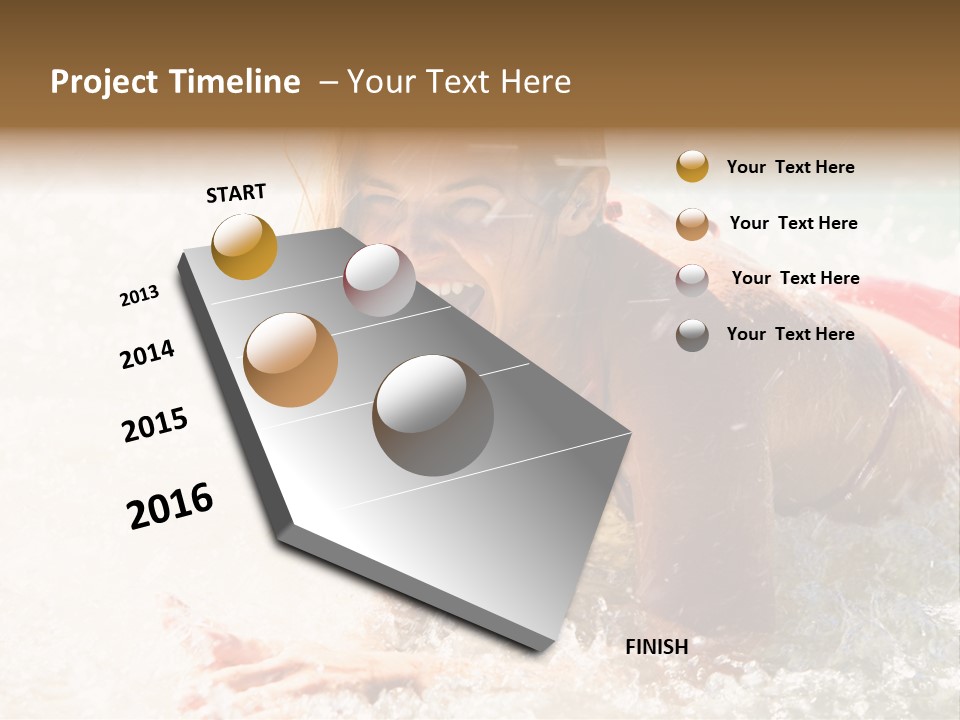 Project Timeline – Your Text Here

START

2013

2014

2015

2016

FINISH

Your Text Here

Your Text Here

Your Text Here

Your Text Here